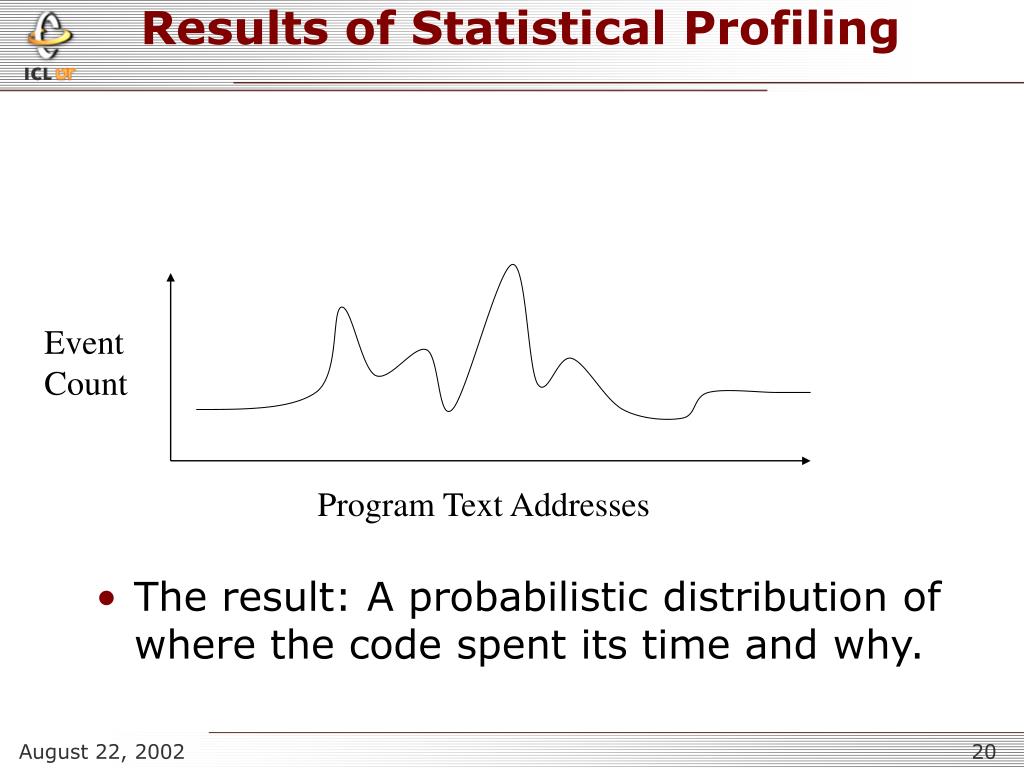 ICL UT

Results of Statistical Profiling

Event Count

Program Text Addresses

• The result: A probabilistic distribution of where the code spent its time and why.

August 22, 2002

20